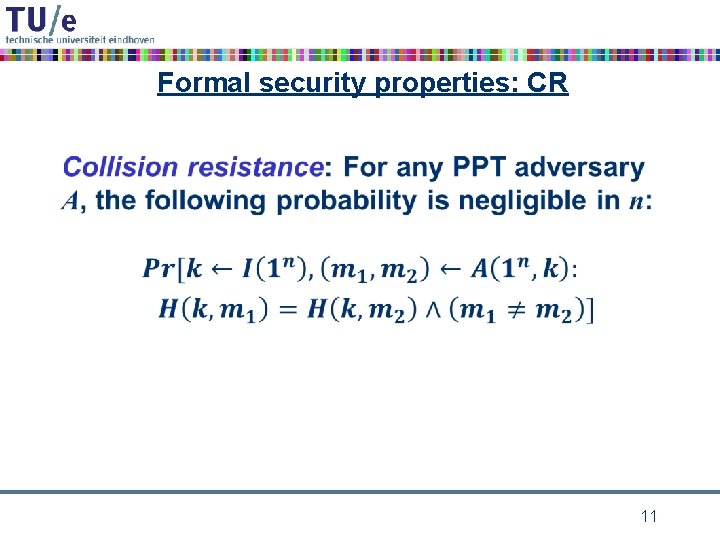 TU/e
technische universiteit eindhoven

Formal security properties: CR

Collision resistance: For any PPT adversary $A$, the following probability is negligible in $n$:

$Pr[k \leftarrow I(1^n), (m_1, m_2) \leftarrow A(1^n, k):$
$H(k, m_1) = H(k, m_2) \wedge (m_1 \neq m_2)]$

11